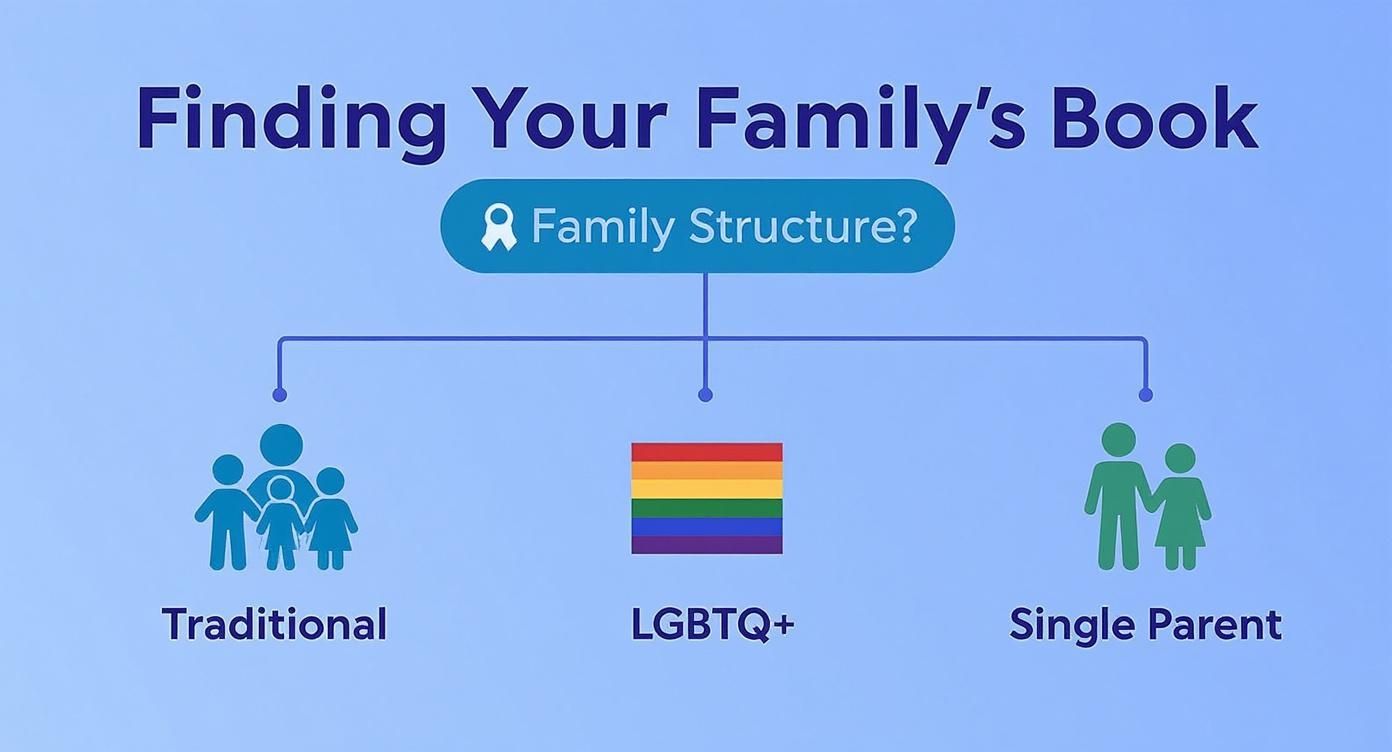 Finding Your Family's Book

Family Structure?

Traditional

LGBTQ+

Single Parent